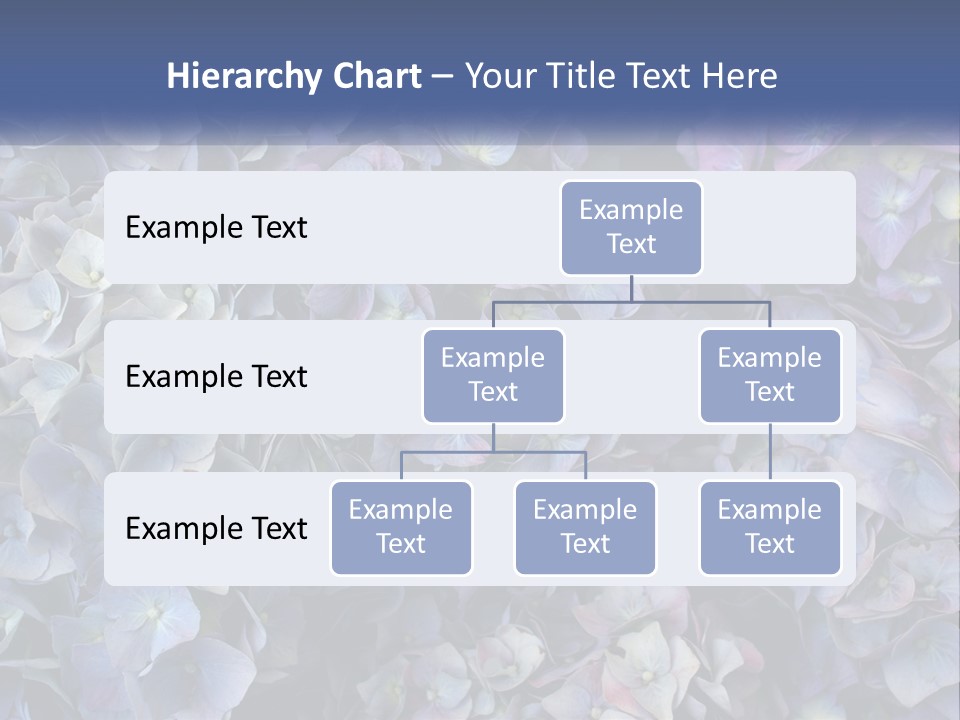 Hierarchy Chart – Your Title Text Here

Example Text

Example Text

Example Text

Example Text

Example Text

Example Text

Example Text

Example Text

Example Text